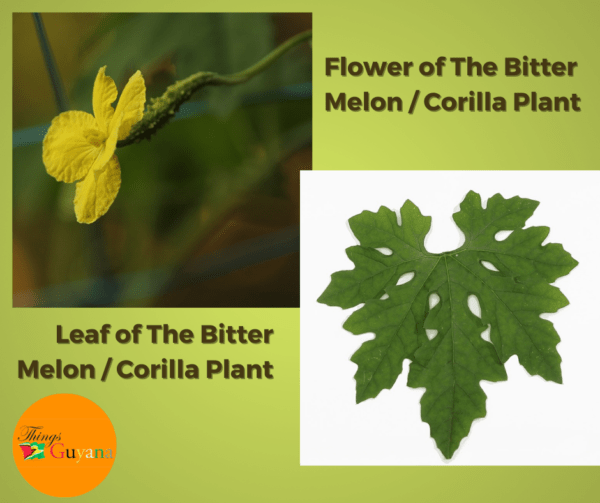 Flower of The Bitter Melon / Corilla Plant

Leaf of The Bitter Melon / Corilla Plant

Things Guyana